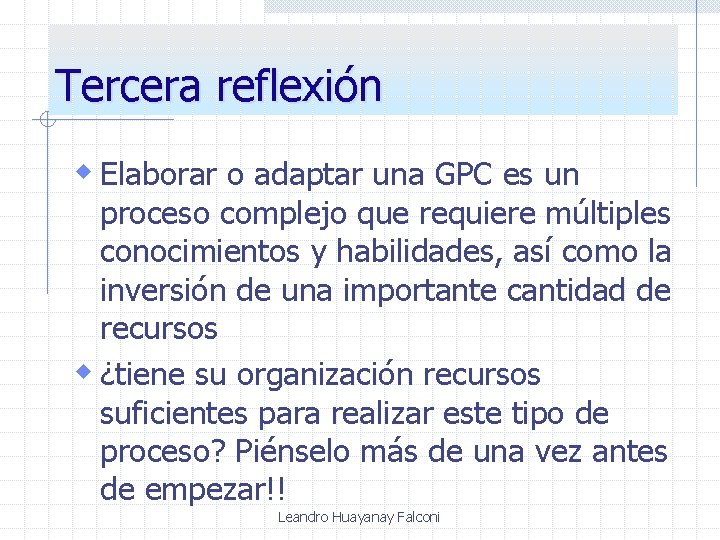 Tercera reflexión

Elaborar o adaptar una GPC es un proceso complejo que requiere múltiples conocimientos y habilidades, así como la inversión de una importante cantidad de recursos

¿tiene su organización recursos suficientes para realizar este tipo de proceso? Piénselo más de una vez antes de empezar!!

Leandro Huayanay Falconi